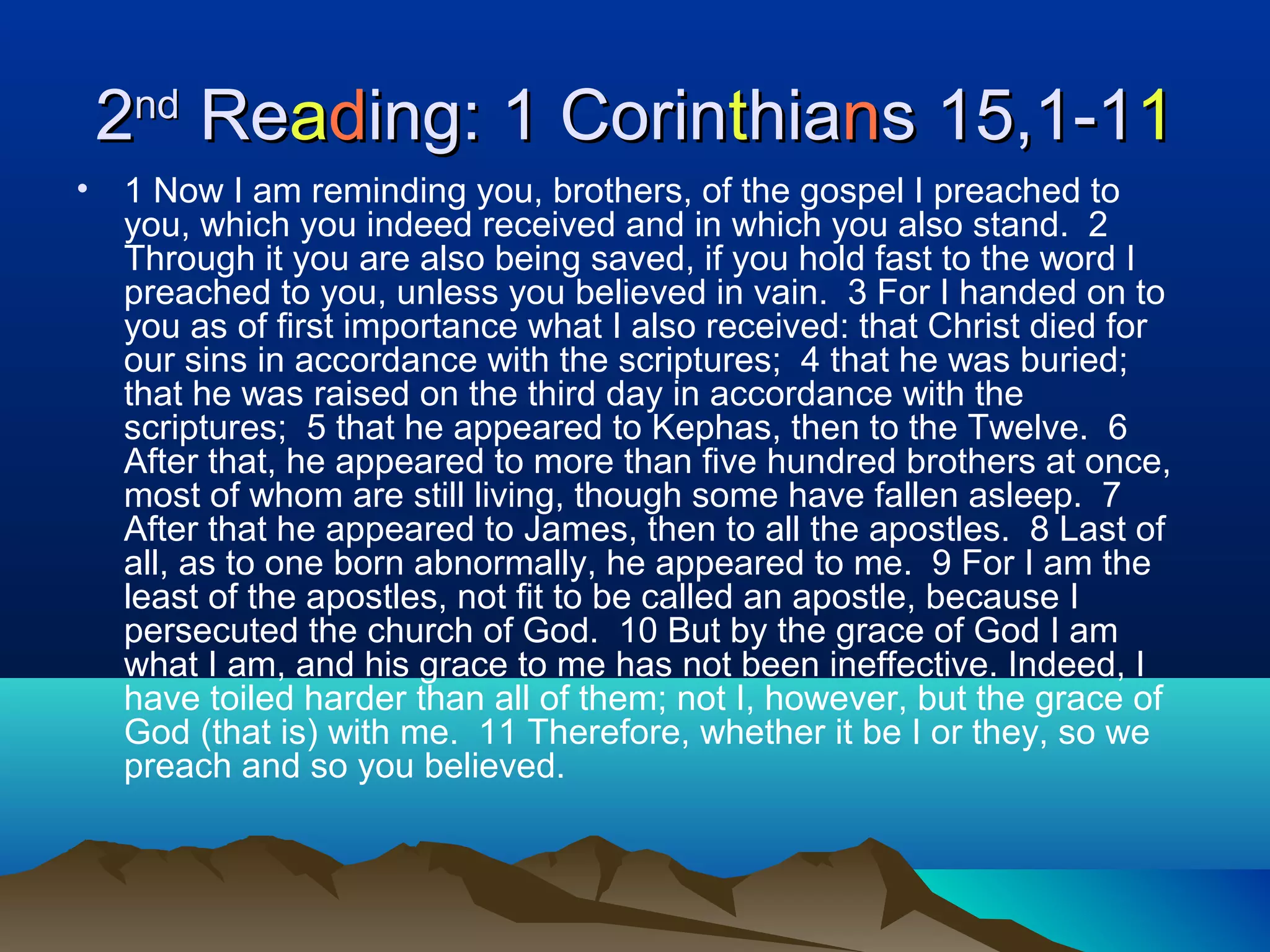 2nd Reading: 1 Corinthians 15,1-11

• 1 Now I am reminding you, brothers, of the gospel I preached to you, which you indeed received and in which you also stand. 2 Through it you are also being saved, if you hold fast to the word I preached to you, unless you believed in vain. 3 For I handed on to you as of first importance what I also received: that Christ died for our sins in accordance with the scriptures; 4 that he was buried; that he was raised on the third day in accordance with the scriptures; 5 that he appeared to Kephas, then to the Twelve. 6 After that, he appeared to more than five hundred brothers at once, most of whom are still living, though some have fallen asleep. 7 After that he appeared to James, then to all the apostles. 8 Last of all, as to one born abnormally, he appeared to me. 9 For I am the least of the apostles, not fit to be called an apostle, because I persecuted the church of God. 10 But by the grace of God I am what I am, and his grace to me has not been ineffective. Indeed, I have toiled harder than all of them; not I, however, but the grace of God (that is) with me. 11 Therefore, whether it be I or they, so we preach and so you believed.